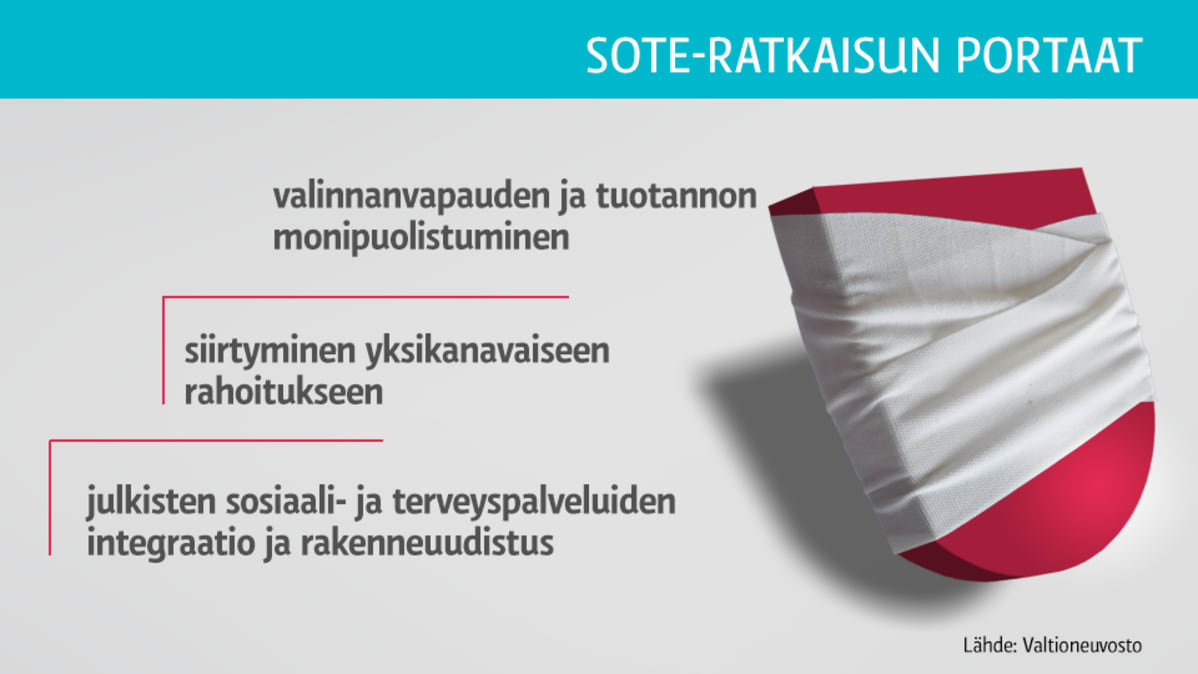 SOTE-RATKAISUN PORTAAT

valinnanvapauden ja tuotannon monipuolistuminen

siirtyminen yksikanavaiseen rahoitukseen

julkisten sosiaali- ja terveyspalveluiden integraatio ja rakenneuudistus

Lähde: Valtioneuvosto